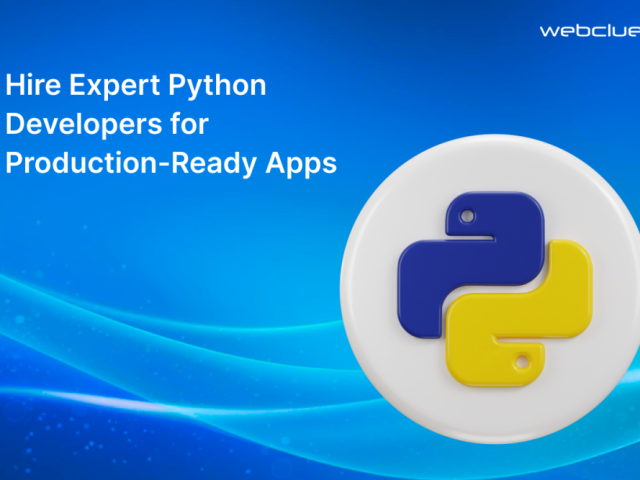 webclue

Hire Expert Python Developers for Production-Ready Apps